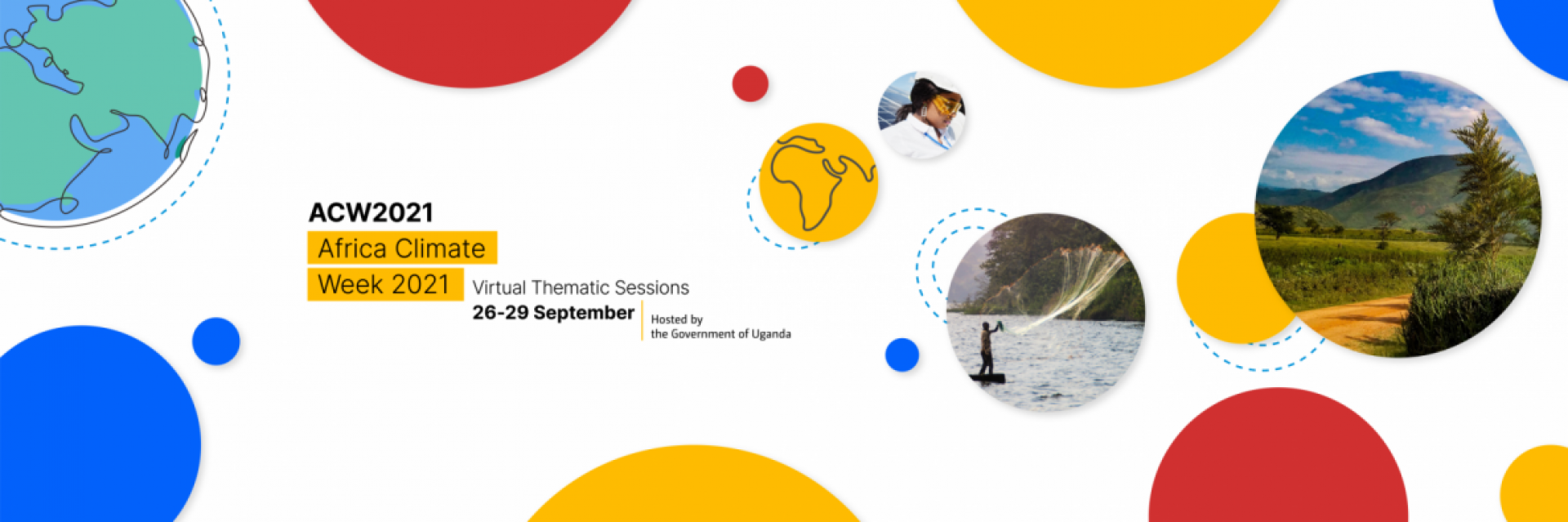 ACW2021
Africa Climate Week 2021

Virtual Thematic Sessions
26-29 September

Hosted by the Government of Uganda